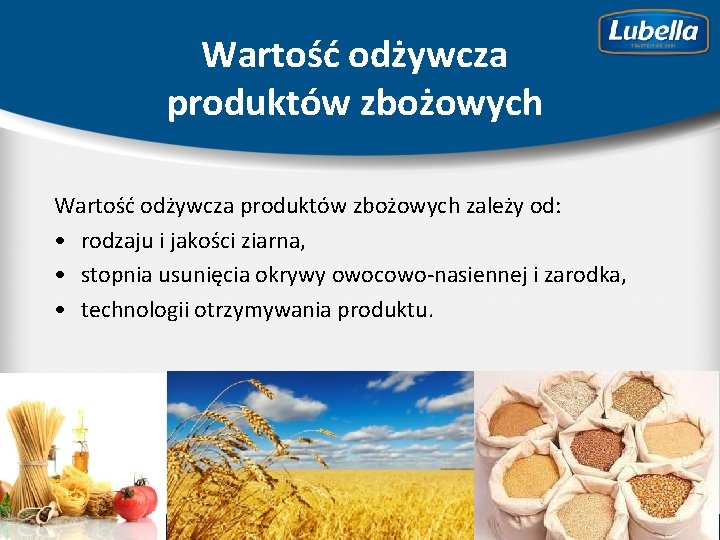 Lubella

Wartość odżywcza produktów zbożowych

Wartość odżywcza produktów zbożowych zależy od:
• rodzaju i jakości ziarna,
• stopnia usunięcia okrywy owocowo-nasiennej i zarodka,
• technologii otrzymywania produktu.